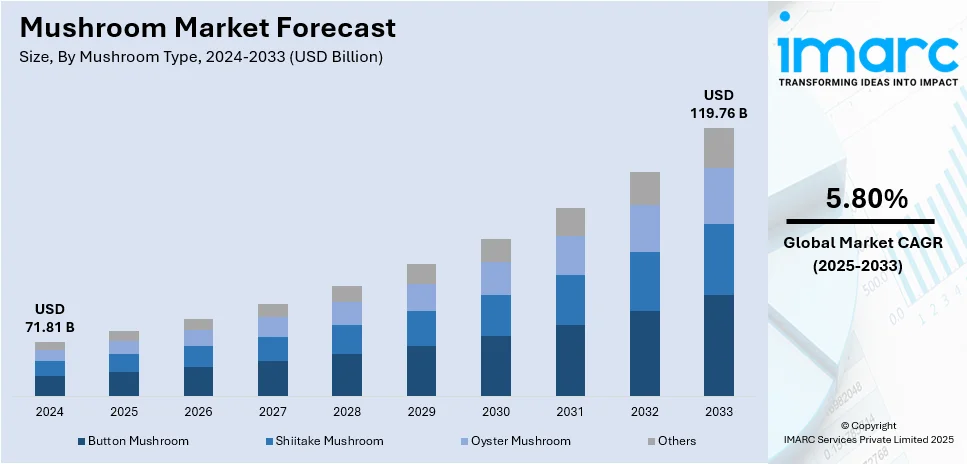 Mushroom Market Forecast
Size, By Mushroom Type, 2024-2033 (USD Billion)

USD
71.81 B

USD
119.76 B

2024
2025
2026
2027
2028
2029
2030
2031
2032
2033

Button Mushroom
Shiitake Mushroom
Oyster Mushroom
Others

imarc
TRANSFORMING IDEAS INTO IMPACT

5.80%
Global Market CAGR
(2025-2033)

© Copyright
IMARC Services Private Limited 2025